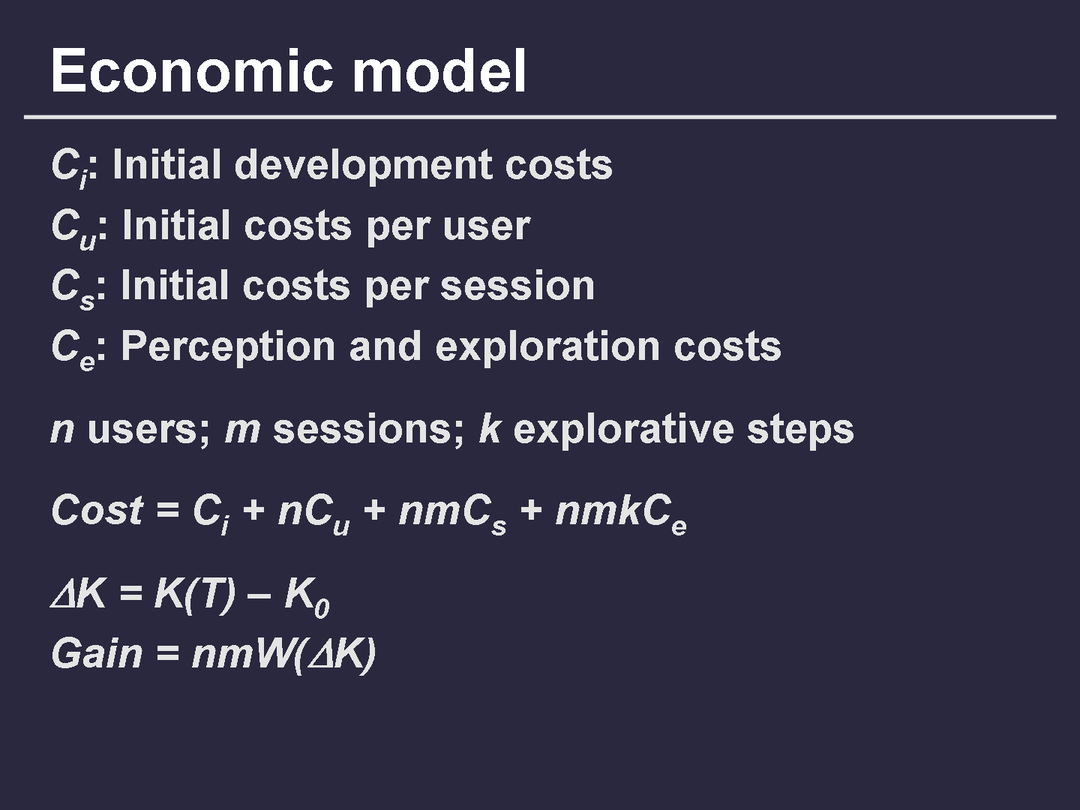 Economic model

$C_i$: Initial development costs
$C_u$: Initial costs per user
$C_s$: Initial costs per session
$C_e$: Perception and exploration costs

$n$ users; $m$ sessions; $k$ explorative steps

$Cost = C_i + nC_u + nmC_s + nmkC_e$

$\Delta K = K(T) - K_0$
$Gain = nmW(\Delta K)$